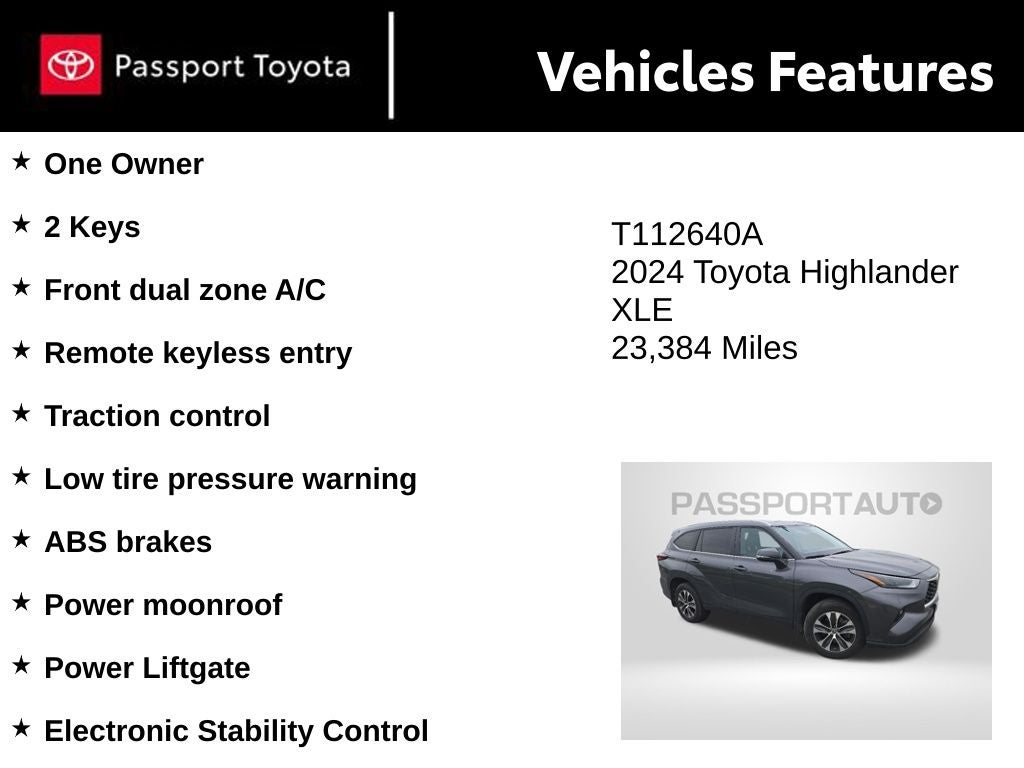 Passport Toyota

Vehicles Features

★ One Owner

★ 2 Keys

★ Front dual zone A/C

★ Remote keyless entry

★ Traction control

★ Low tire pressure warning

★ ABS brakes

★ Power moonroof

★ Power Liftgate

★ Electronic Stability Control

T112640A
2024 Toyota Highlander XLE
23,384 Miles

PASSPORTAUTO